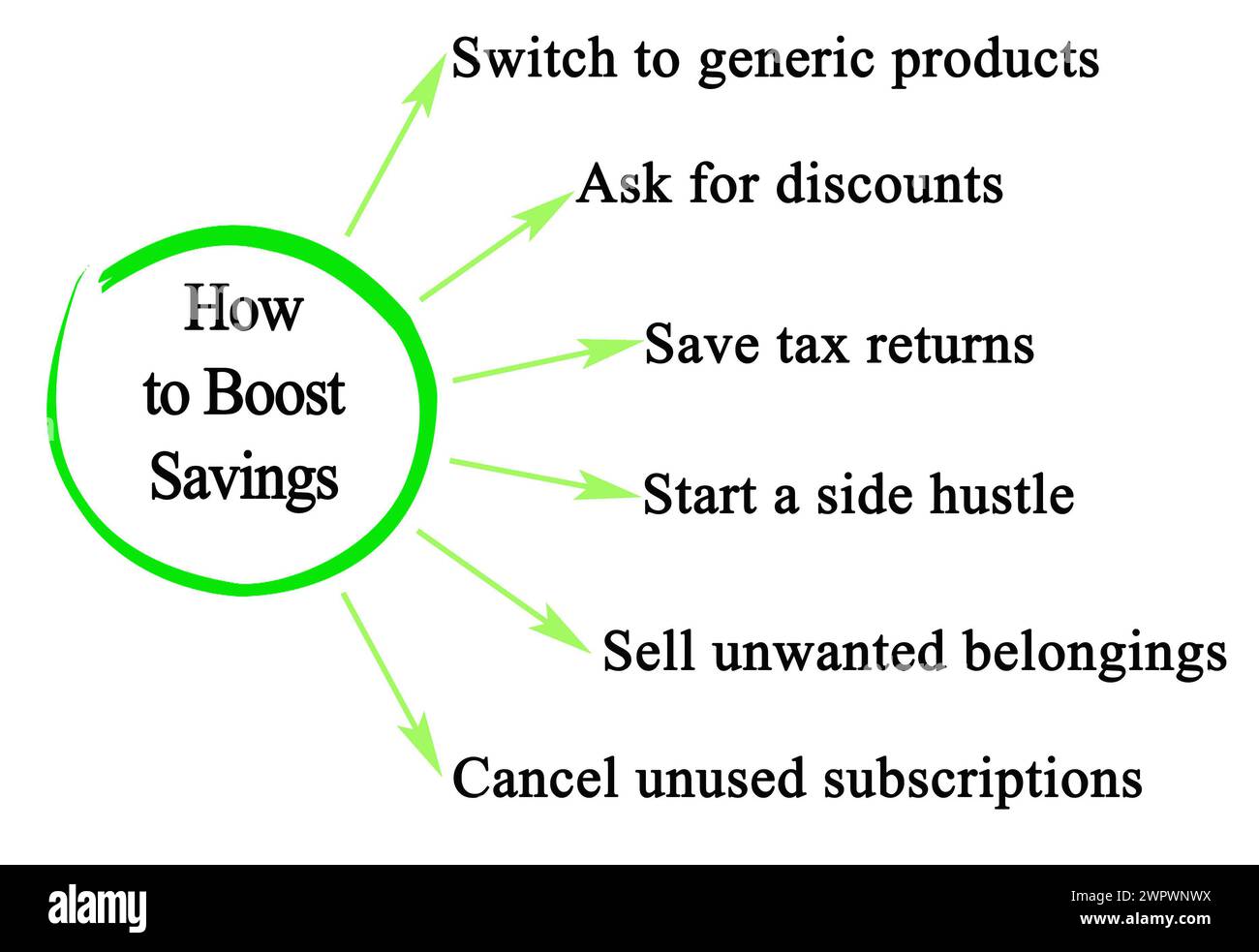 How to Boost Savings

Switch to generic products

Ask for discounts

Save tax returns

Start a side hustle

Sell unwanted belongings

Cancel unused subscriptions

alamy

Image ID: 2WPWNWX
www.alamy.com